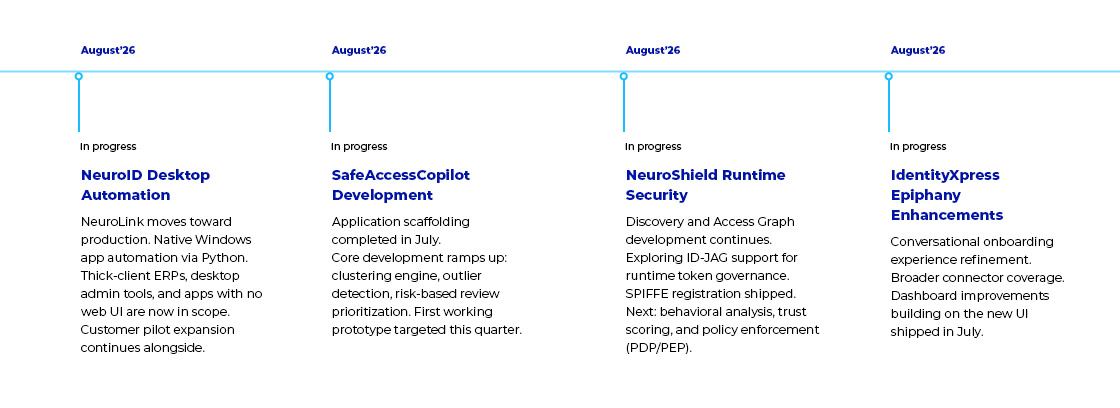 August'26

In progress

NeuroID Desktop Automation

NeuroLink moves toward production. Native Windows app automation via Python. Thick-client ERPs, desktop admin tools, and apps with no web UI are now in scope. Customer pilot expansion continues alongside.

August'26

In progress

SafeAccessCopilot Development

Application scaffolding completed in July.
Core development ramps up: clustering engine, outlier detection, risk-based review prioritization. First working prototype targeted this quarter.

August'26

In progress

NeuroShield Runtime Security

Discovery and Access Graph development continues. Exploring ID-JAG support for runtime token governance. SPIFFE registration shipped. Next: behavioral analysis, trust scoring, and policy enforcement (PDP/PEP).

August'26

In progress

IdentityXpress Epiphany Enhancements

Conversational onboarding experience refinement. Broader connector coverage. Dashboard improvements building on the new UI shipped in July.